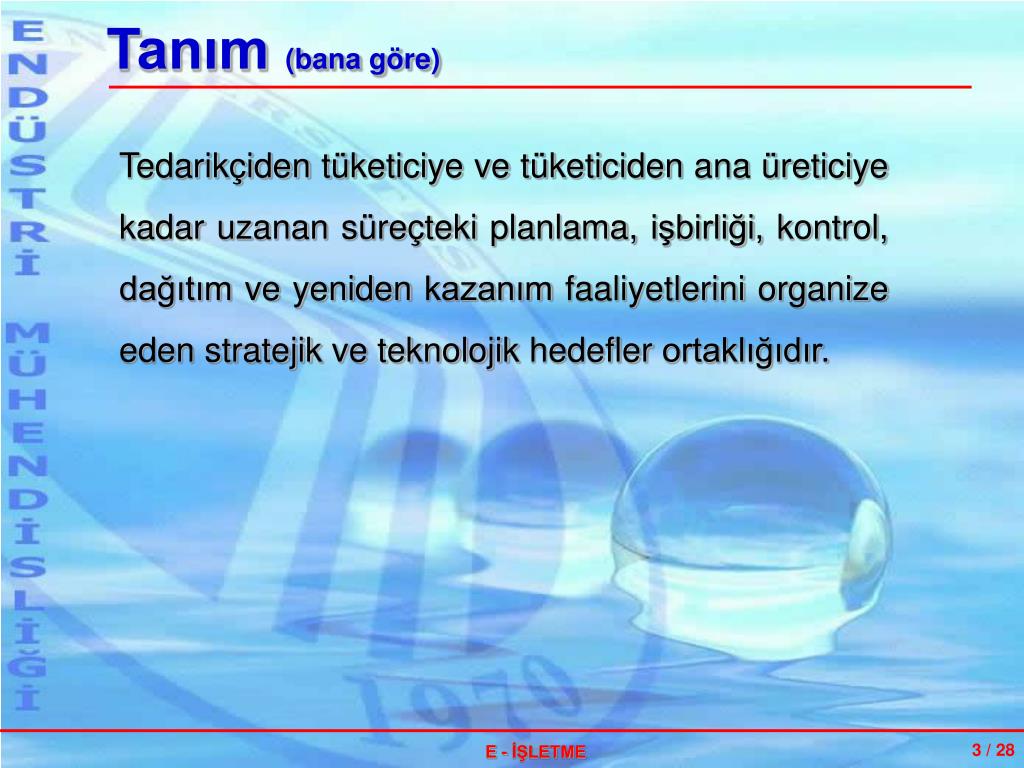 ENDÜSTRİ MÜHENDİSLİĞİ

Tanım (bana göre)

Tedarikçiden tüketiciye ve tüketiciden ana üreticiye kadar uzanan süreçteki planlama, işbirliği, kontrol, dağıtım ve yeniden kazanım faaliyetlerini organize eden stratejik ve teknolojik hedefler ortaklığıdır.

1970

E - İŞLETME

3 / 28